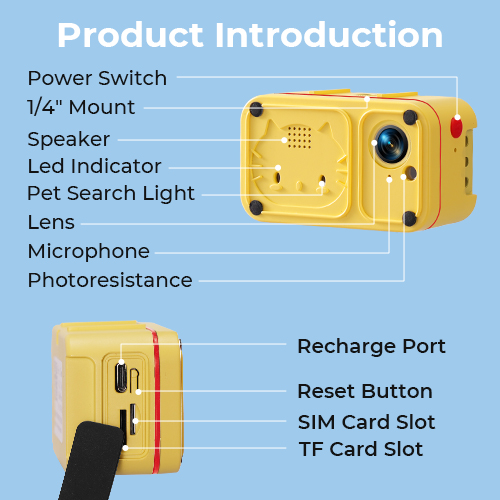 Product Introduction

Power Switch
1/4" Mount
Speaker
Led Indicator
Pet Search Light
Lens
Microphone
Photoresistance

Recharge Port
Reset Button
SIM Card Slot
TF Card Slot